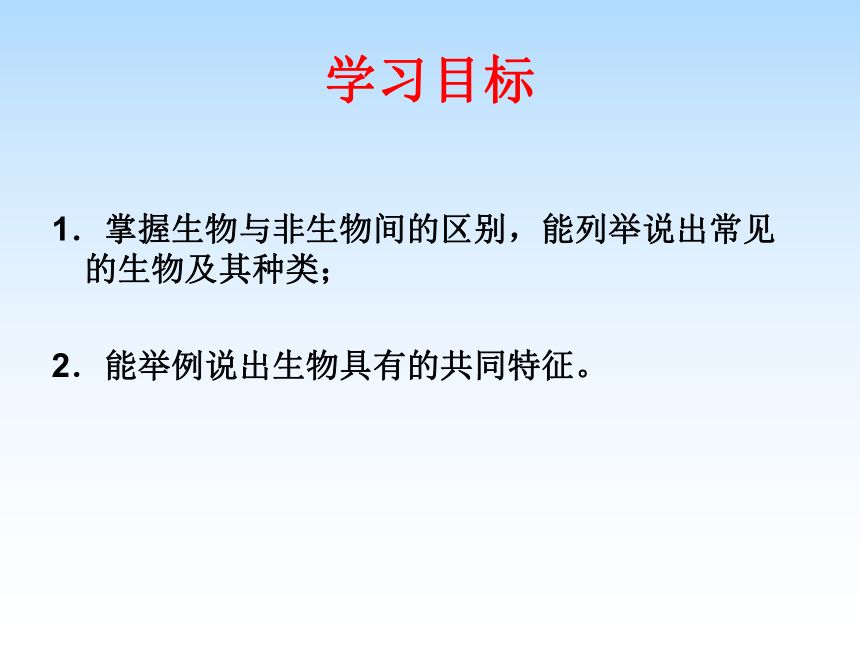 学习目标

1．掌握生物与非生物间的区别，能列举说出常见的生物及其种类；

2．能举例说出生物具有的共同特征。